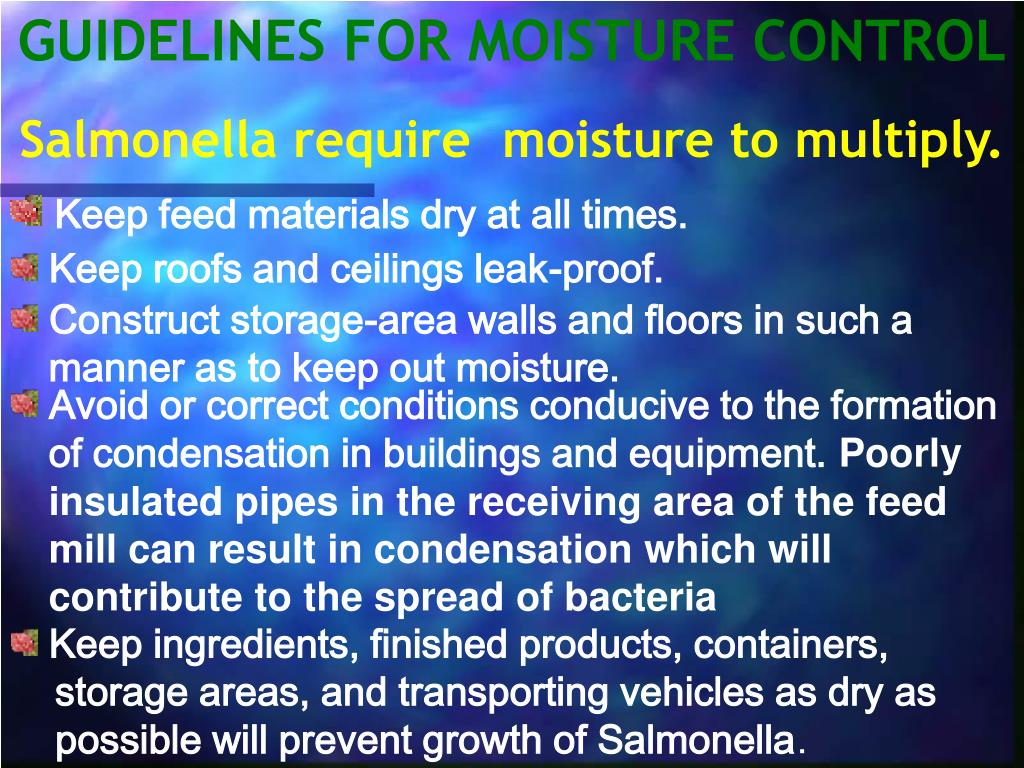 GUIDELINES FOR MOISTURE CONTROL

Salmonella require moisture to multiply.

Keep feed materials dry at all times.

Keep roofs and ceilings leak-proof.

Construct storage-area walls and floors in such a manner as to keep out moisture.

Avoid or correct conditions conducive to the formation of condensation in buildings and equipment. Poorly insulated pipes in the receiving area of the feed mill can result in condensation which will contribute to the spread of bacteria

Keep ingredients, finished products, containers, storage areas, and transporting vehicles as dry as possible will prevent growth of Salmonella.